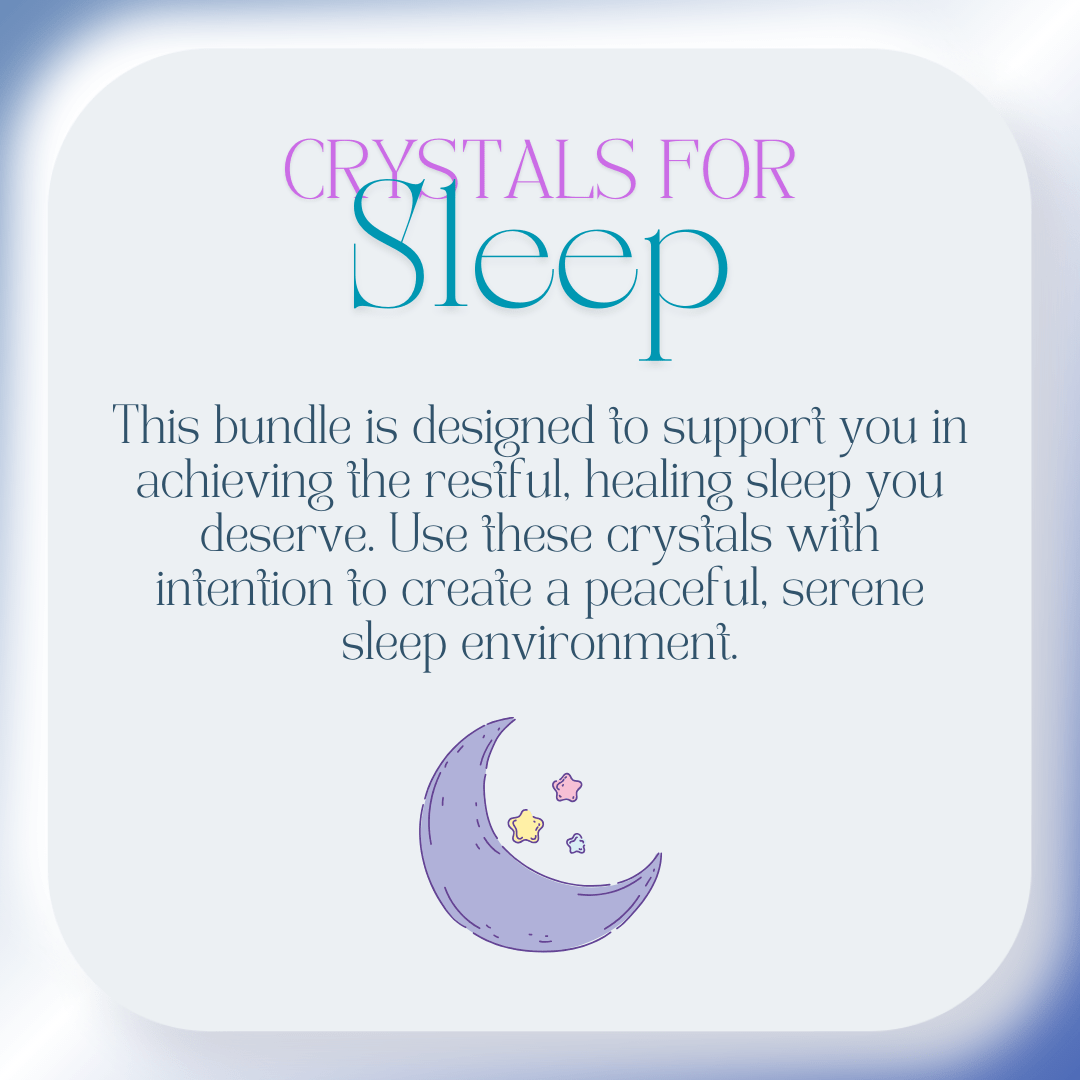 CRYSTALS FOR
Sleep

This bundle is designed to support you in achieving the restful, healing sleep you deserve. Use these crystals with intention to create a peaceful, serene sleep environment.